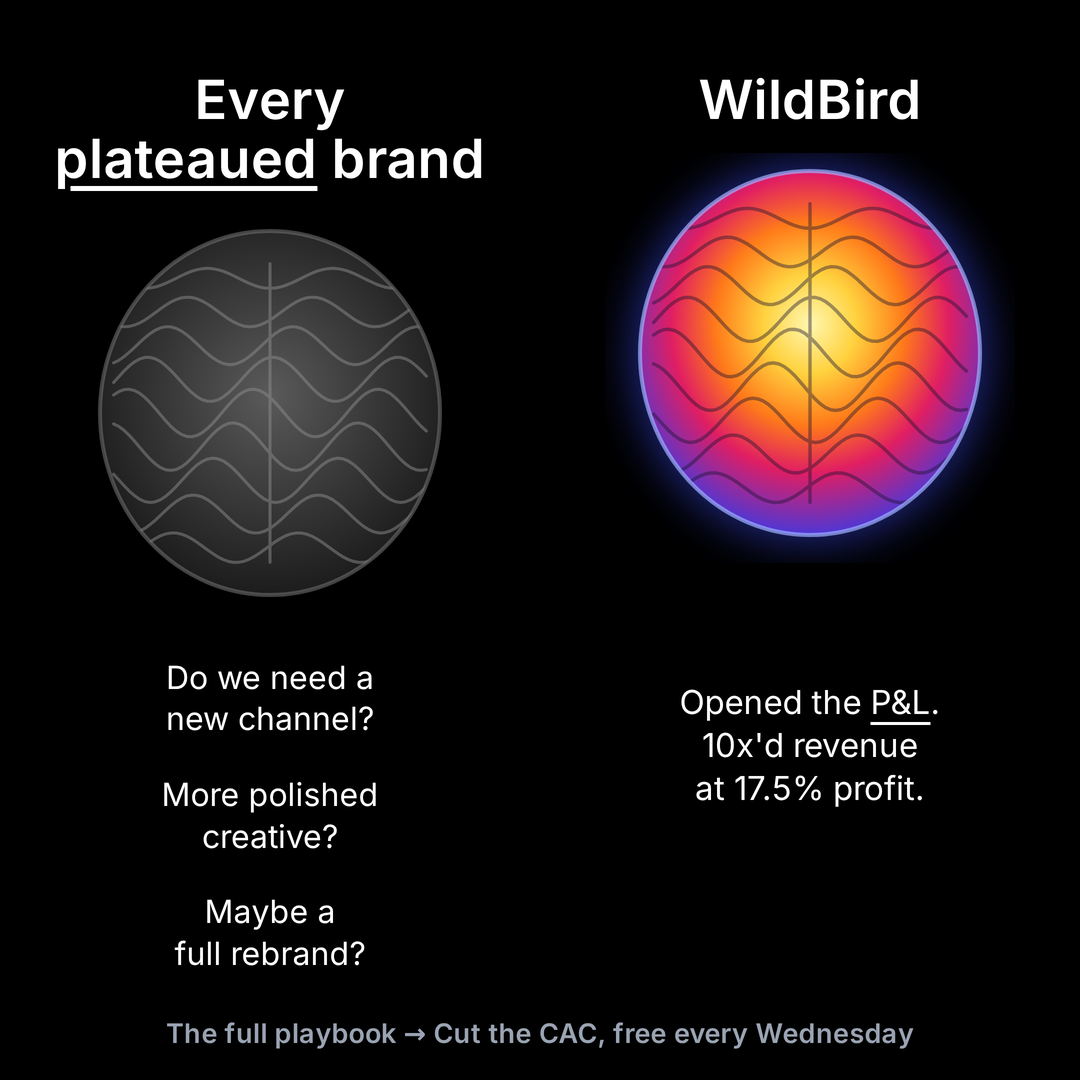 Every plateaued brand

Do we need a new channel?

More polished creative?

Maybe a full rebrand?

WildBird

Opened the P&L. 10x'd revenue at 17.5% profit.

The full playbook → Cut the CAC, free every Wednesday